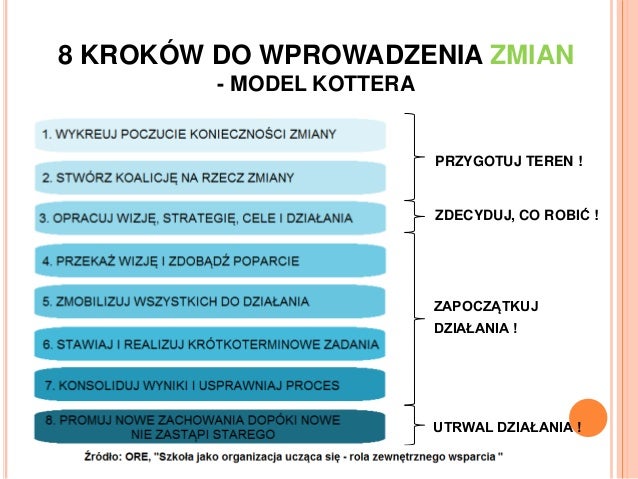 8 KROKÓW DO WPROWADZENIA ZMIAN
- MODEL KOTTERA

1. WYKREUJ POCZUCIE KONIECZNOŚCI ZMIANY

2. STWÓRZ KOALICJĘ NA RZECZ ZMIANY

3. OPRACUJ WIZJĘ, STRATEGIĘ, CELE I DZIAŁANIA

4. PRZEKAŻ WIZJĘ I ZDOBĄDŹ POPARCIE

5. ZMOBILIZUJ WSZYSTKICH DO DZIAŁANIA

6. STAWIAJ I REALIZUJ KRÓTKOTERMINOWE ZADANIA

7. KONSOLIDUJ WYNIKI I USPRAWNIAJ PROCES

8. PROMUJ NOWE ZACHOWANIA DOPÓKI NOWE NIE ZASTĄPI STAREGO

PRZYGOTUJ TEREN !

ZDECYDUJ, CO ROBIĆ !

ZAPOCZĄTKUJ DZIAŁANIA !

UTRWAL DZIAŁANIA !

Źródło: ORE, "Szkoła jako organizacja ucząca się - rola zewnętrznego wsparcia "